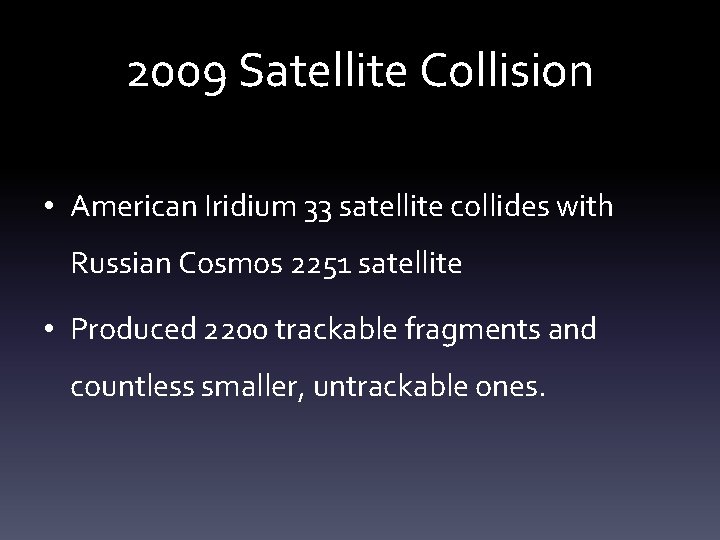 2009 Satellite Collision

• American Iridium 33 satellite collides with Russian Cosmos 2251 satellite

• Produced 2200 trackable fragments and countless smaller, untrackable ones.